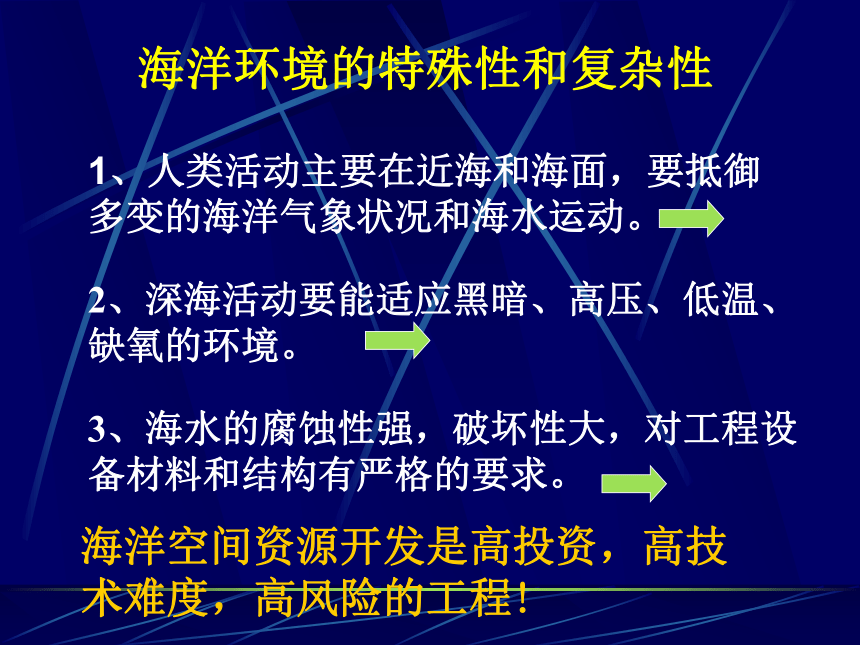 海洋环境的特殊性和复杂性

1、人类活动主要在近海和海面，要抵御多变的海洋气象状况和海水运动。

2、深海活动要能适应黑暗、高压、低温、缺氧的环境。

3、海水的腐蚀性强，破坏性大，对工程设备材料和结构有严格的要求。

海洋空间资源开发是高投资，高技术难度，高风险的工程!